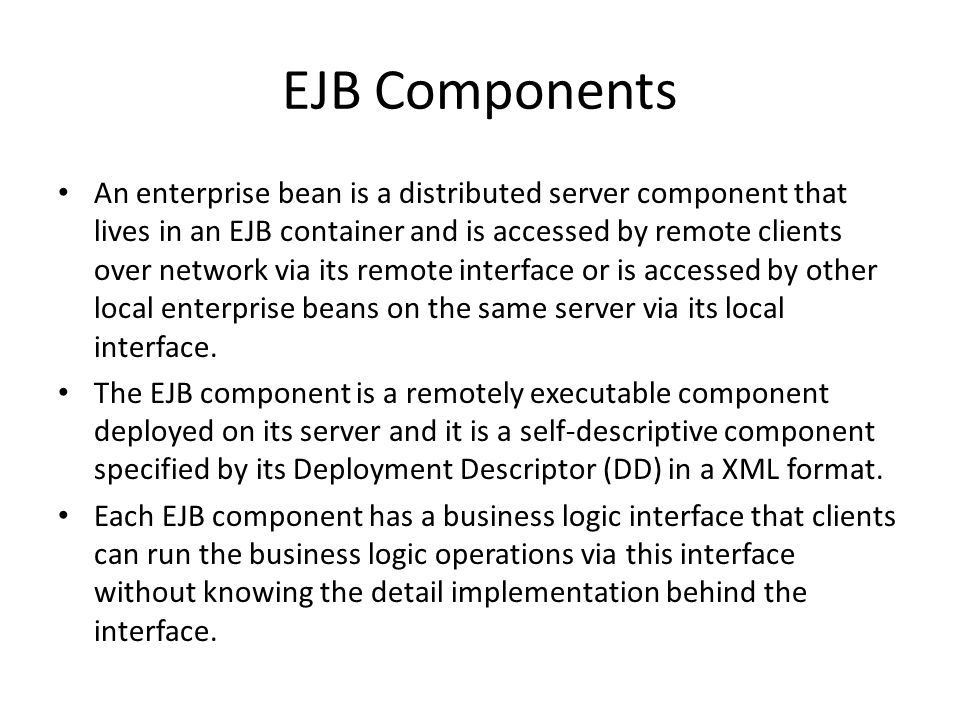 EJB Components

• An enterprise bean is a distributed server component that lives in an EJB container and is accessed by remote clients over network via its remote interface or is accessed by other local enterprise beans on the same server via its local interface.

• The EJB component is a remotely executable component deployed on its server and it is a self-descriptive component specified by its Deployment Descriptor (DD) in a XML format.

• Each EJB component has a business logic interface that clients can run the business logic operations via this interface without knowing the detail implementation behind the interface.